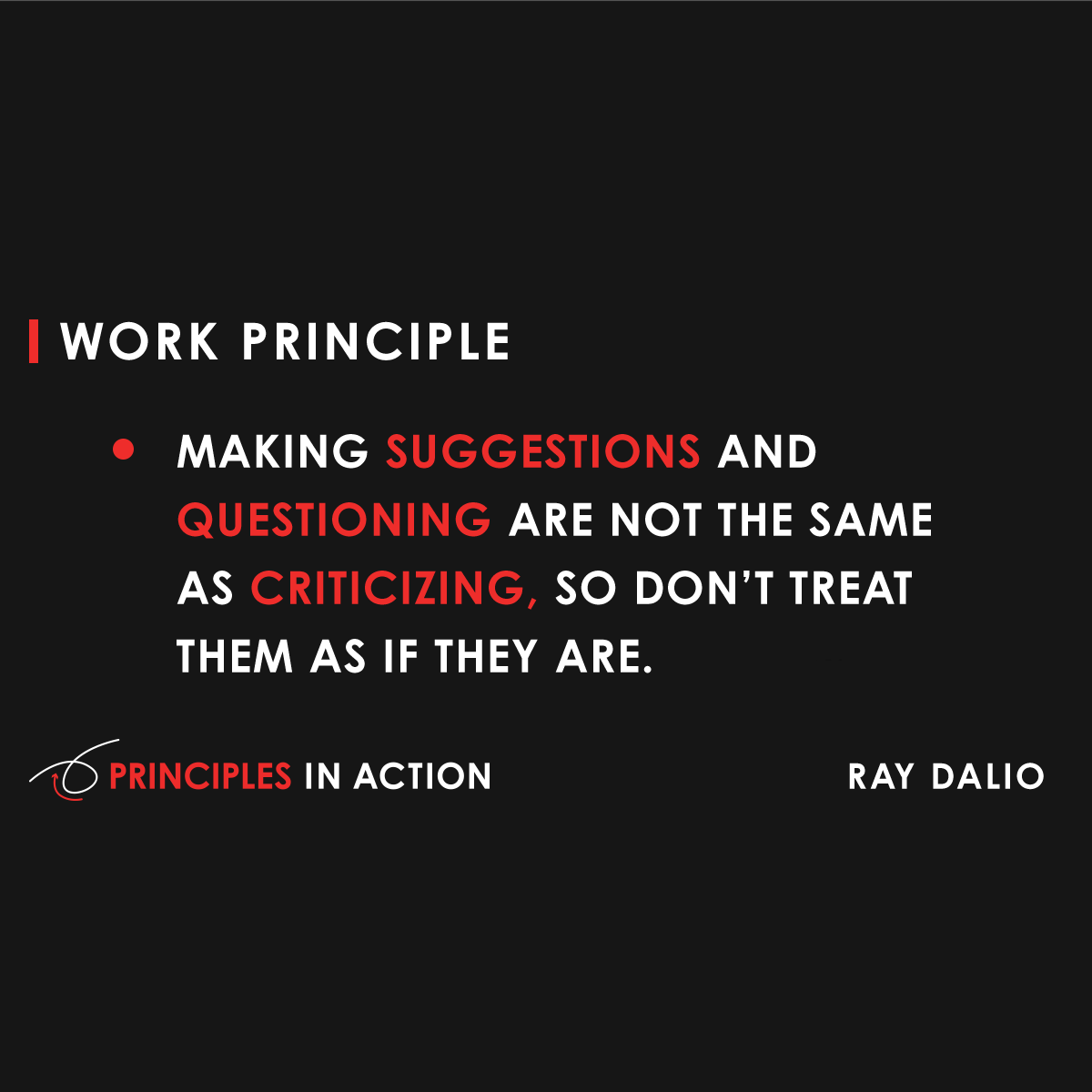 WORK PRINCIPLE

• MAKING SUGGESTIONS AND QUESTIONING ARE NOT THE SAME AS CRITICIZING, SO DON'T TREAT THEM AS IF THEY ARE.

PRINCIPLES IN ACTION

RAY DALIO